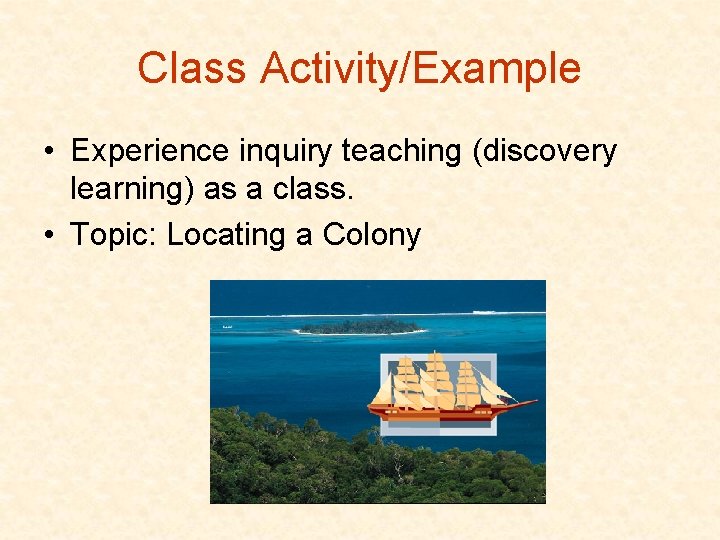 Class Activity/Example

• Experience inquiry teaching (discovery learning) as a class.
• Topic: Locating a Colony